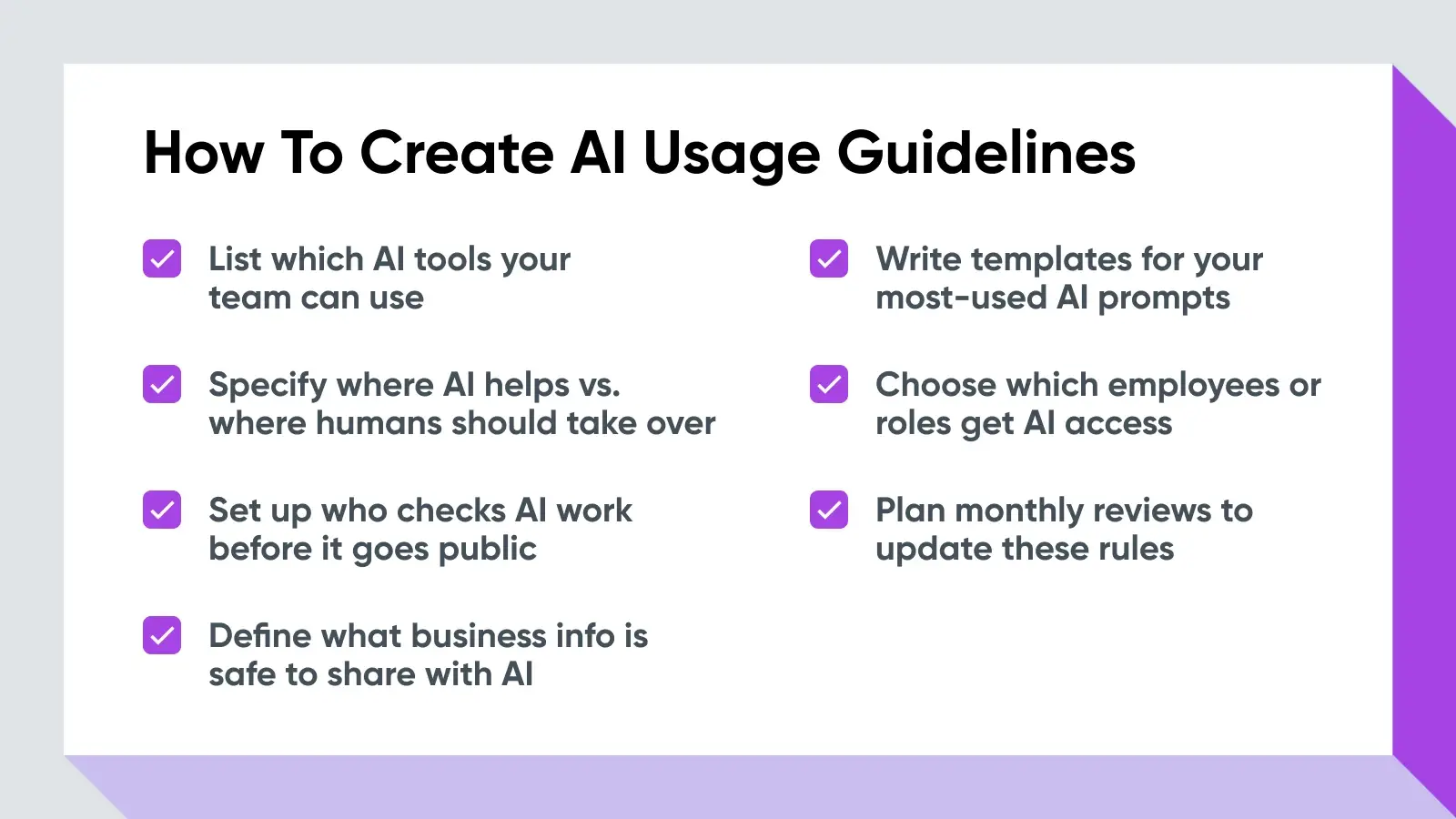 How To Create AI Usage Guidelines

List which AI tools your team can use

Specify where AI helps vs. where humans should take over

Set up who checks AI work before it goes public

Define what business info is safe to share with AI

Write templates for your most-used AI prompts

Choose which employees or roles get AI access

Plan monthly reviews to update these rules